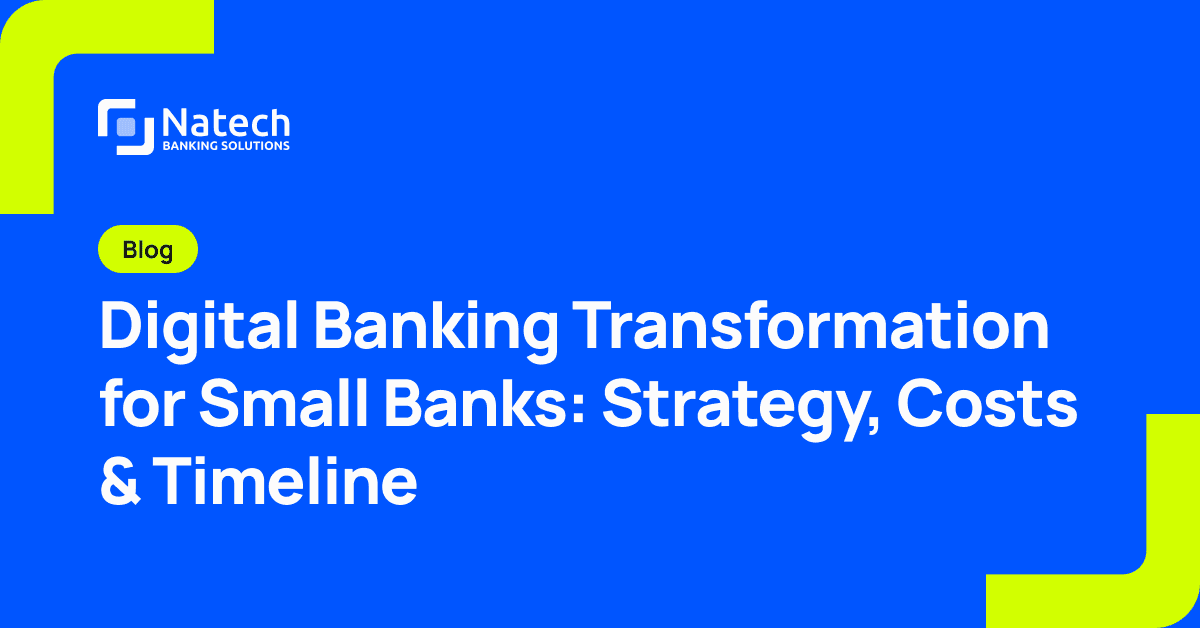 Natech
BANKING SOLUTIONS

Blog

Digital Banking Transformation for Small Banks: Strategy, Costs & Timeline